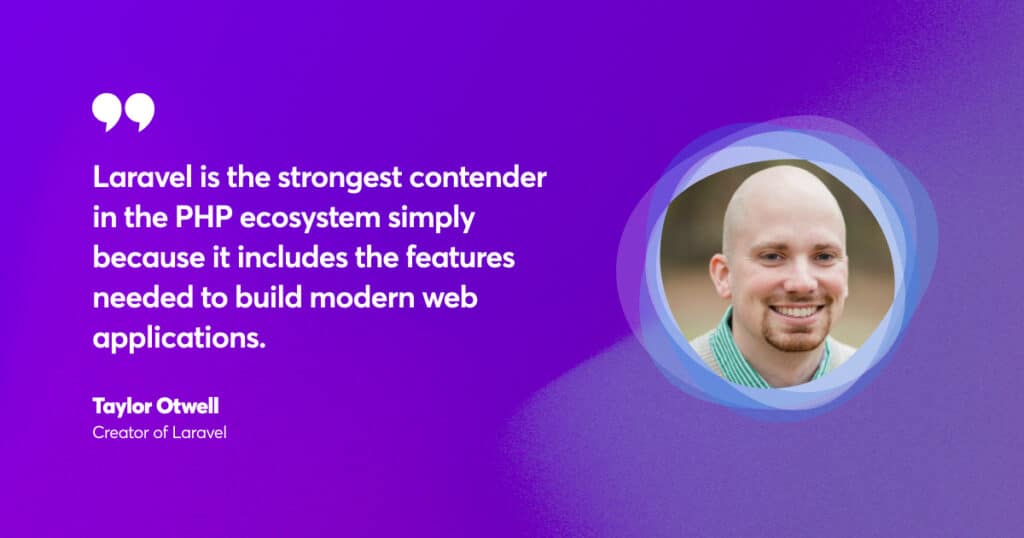 Laravel is the strongest contender in the PHP ecosystem simply because it includes the features needed to build modern web applications.

Taylor Otwell
Creator of Laravel